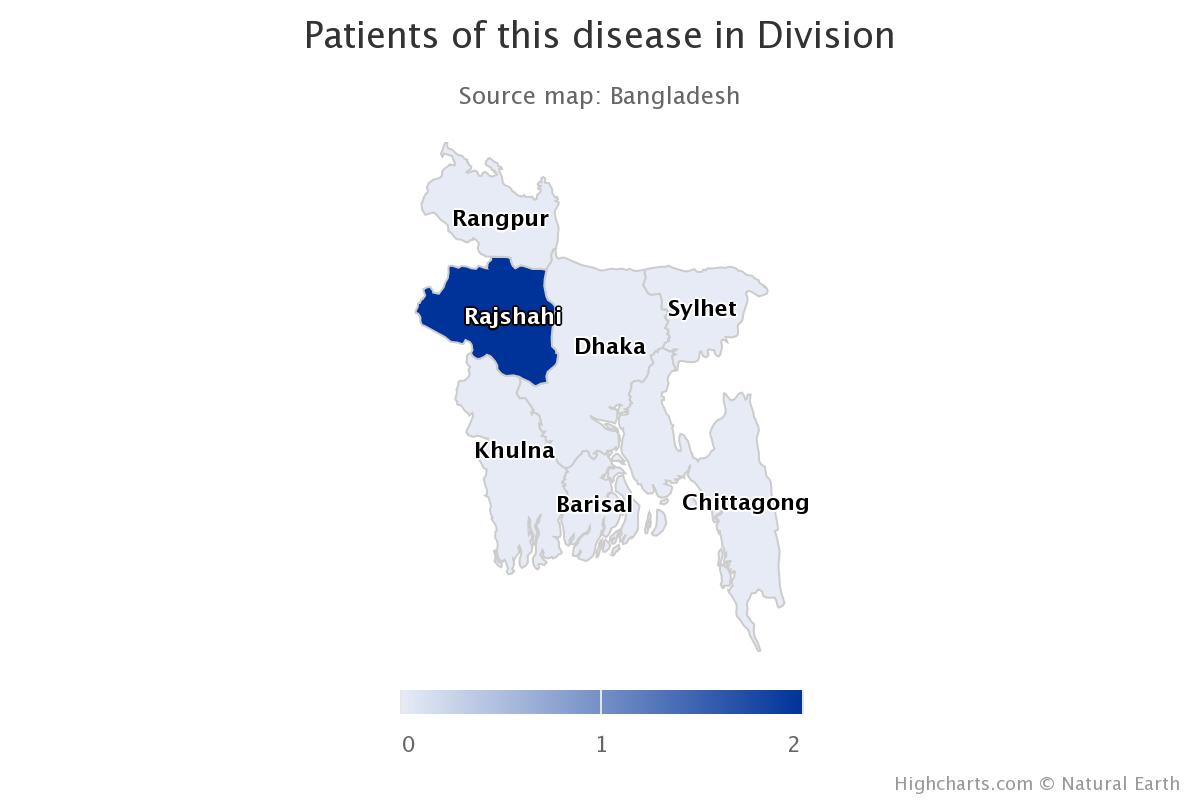 Patients of this disease in Division

Source map: Bangladesh

Rangpur
Rajshahi
Sylhet
Dhaka
Khulna
Barisal
Chittagong

0
1
2

Highcharts.com © Natural Earth